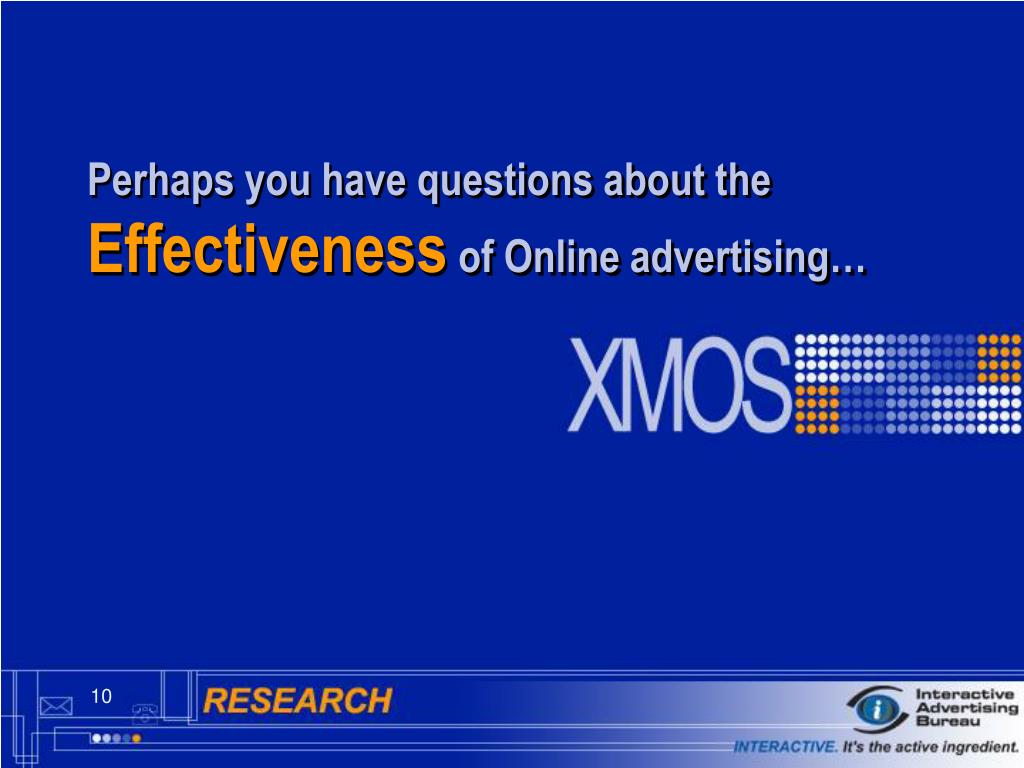 Perhaps you have questions about the
Effectiveness of Online advertising…

XMOS

10

RESEARCH

Interactive Advertising Bureau

INTERACTIVE. It's the active ingredient.